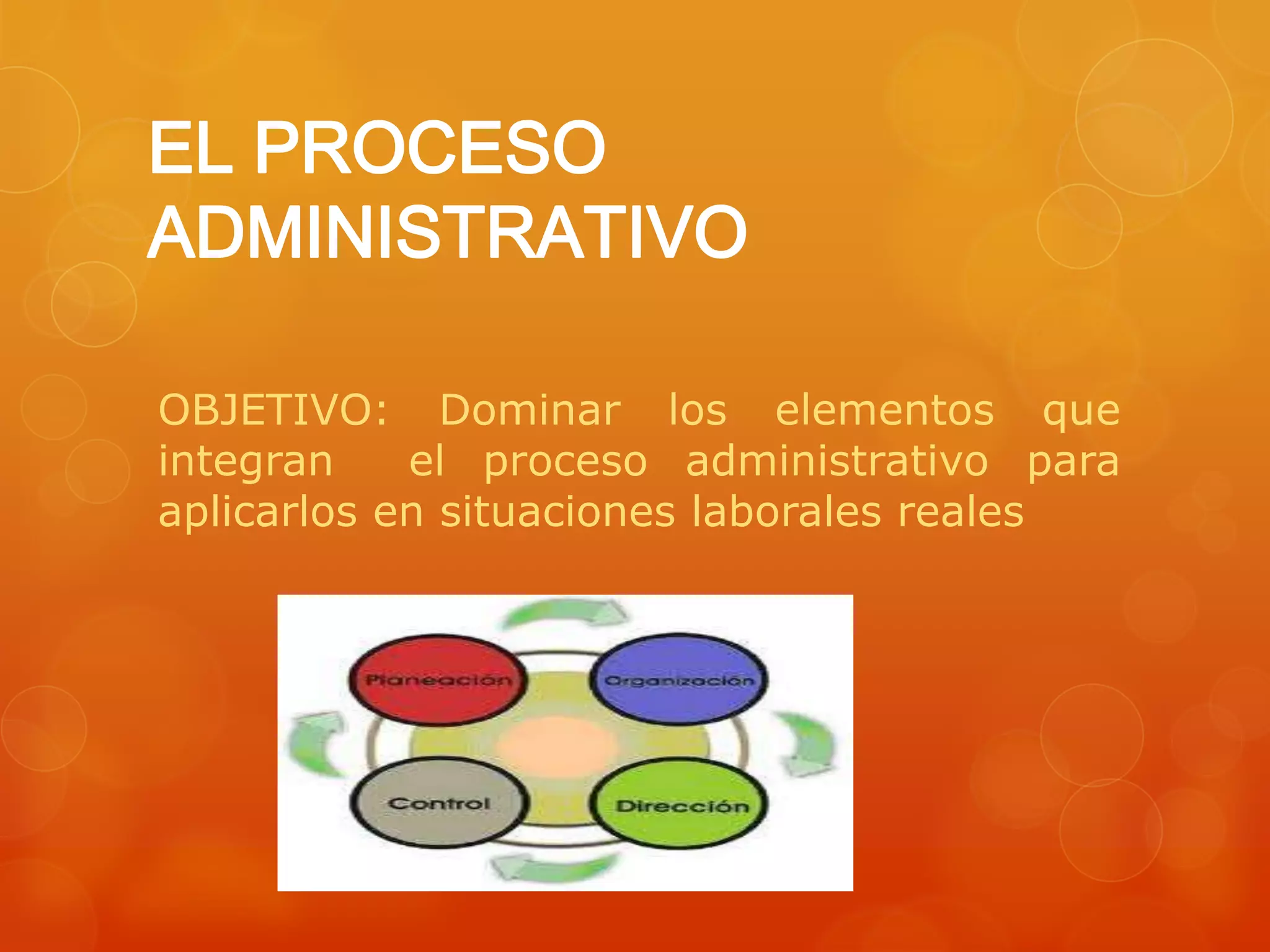 EL PROCESO ADMINISTRATIVO

OBJETIVO: Dominar los elementos que integran el proceso administrativo para aplicarlos en situaciones laborales reales

Planeación

Organización

Control

Dirección